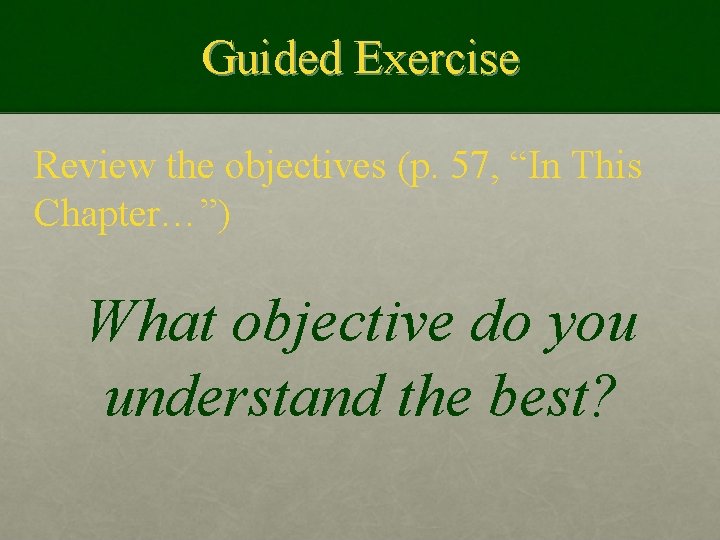 Guided Exercise

Review the objectives (p. 57, “In This Chapter…”)

What objective do you understand the best?